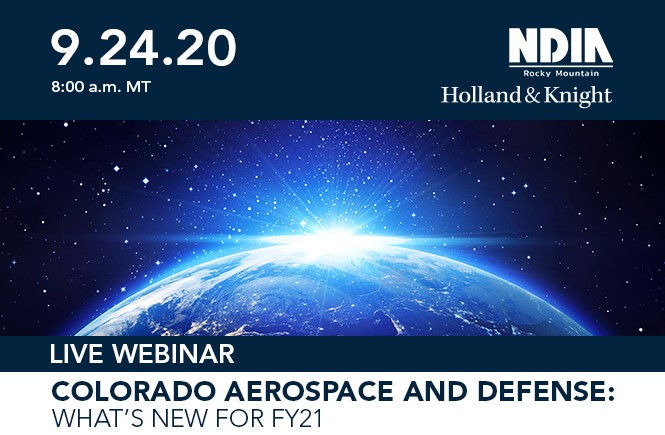 9.24.20
8:00 a.m. MT

NDIA
Rocky Mountain
Holland & Knight

LIVE WEBINAR

COLORADO AEROSPACE AND DEFENSE:
WHAT'S NEW FOR FY21